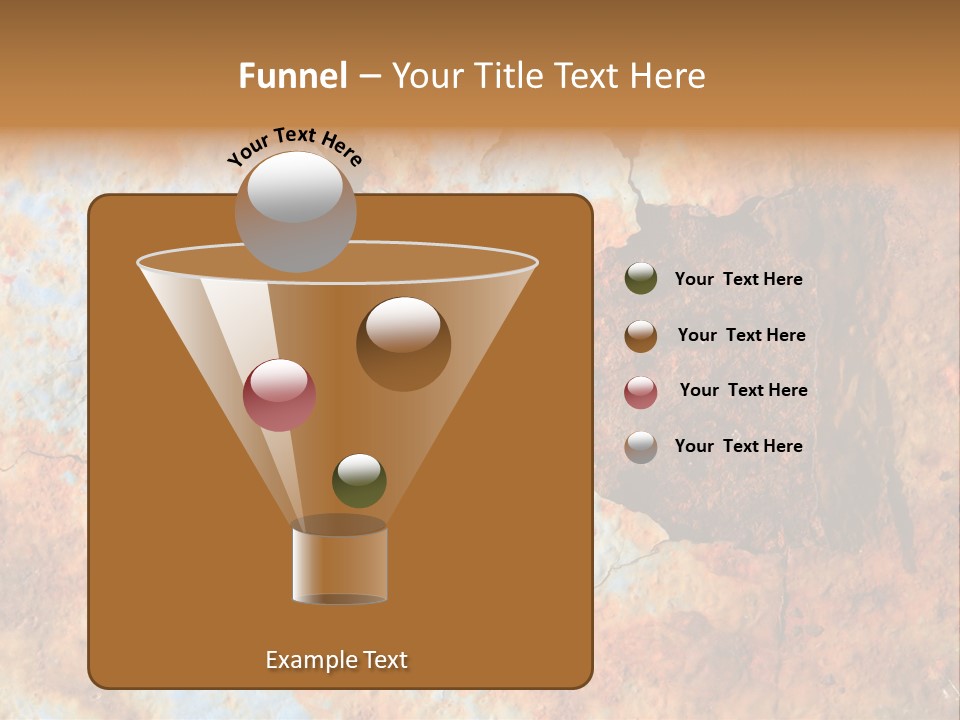 Funnel – Your Title Text Here

Your Text Here

Your Text Here

Your Text Here

Your Text Here

Your Text Here

Example Text